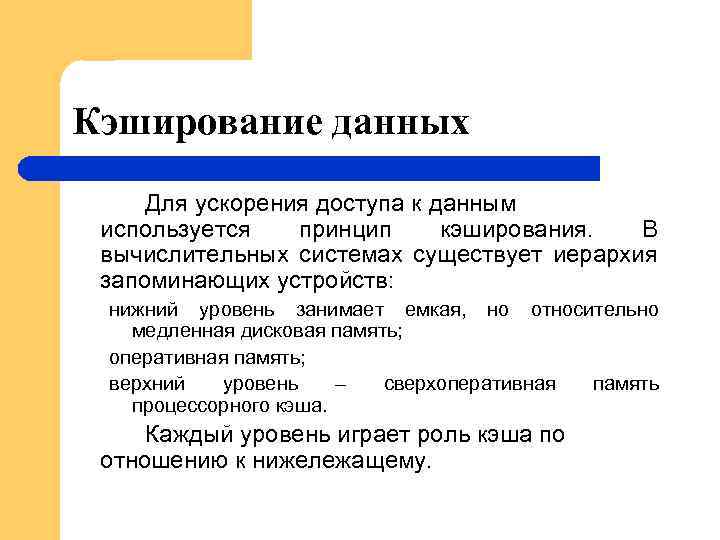 Кэширование данных

Для ускорения доступа к данным используется принцип кэширования. В вычислительных системах существует иерархия запоминающих устройств:

нижний уровень занимает емкая, но относительно медленная дисковая память;

оперативная память;

верхний уровень – сверхоперативная память процессорного кэша.

Каждый уровень играет роль кэша по отношению к нижележащему.